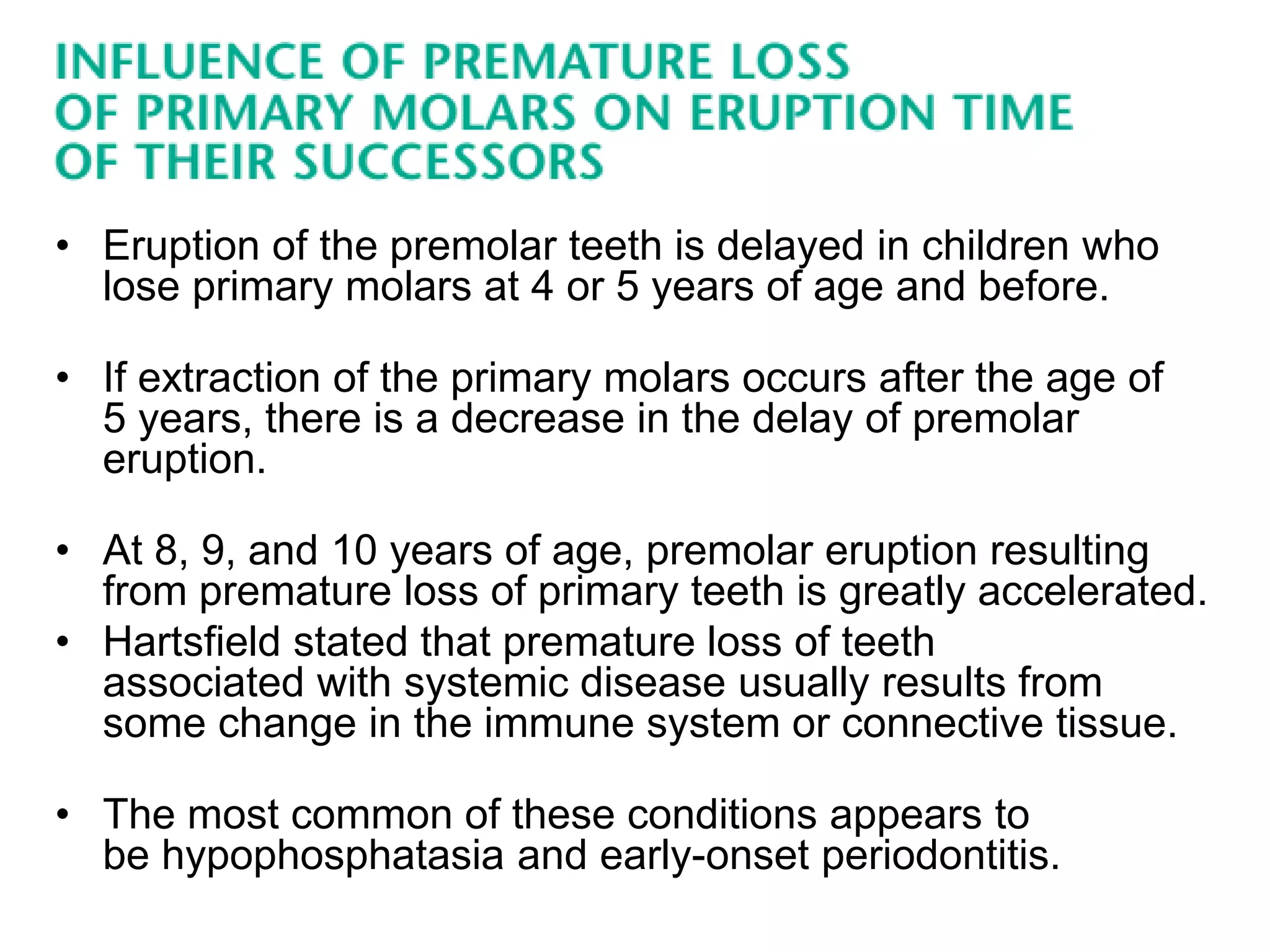 INFLUENCE OF PREMATURE LOSS OF PRIMARY MOLARS ON ERUPTION TIME OF THEIR SUCCESSORS

• Eruption of the premolar teeth is delayed in children who lose primary molars at 4 or 5 years of age and before.

• If extraction of the primary molars occurs after the age of 5 years, there is a decrease in the delay of premolar eruption.

• At 8, 9, and 10 years of age, premolar eruption resulting from premature loss of primary teeth is greatly accelerated.
• Hartsfield stated that premature loss of teeth associated with systemic disease usually results from some change in the immune system or connective tissue.

• The most common of these conditions appears to be hypophosphatasia and early-onset periodontitis.